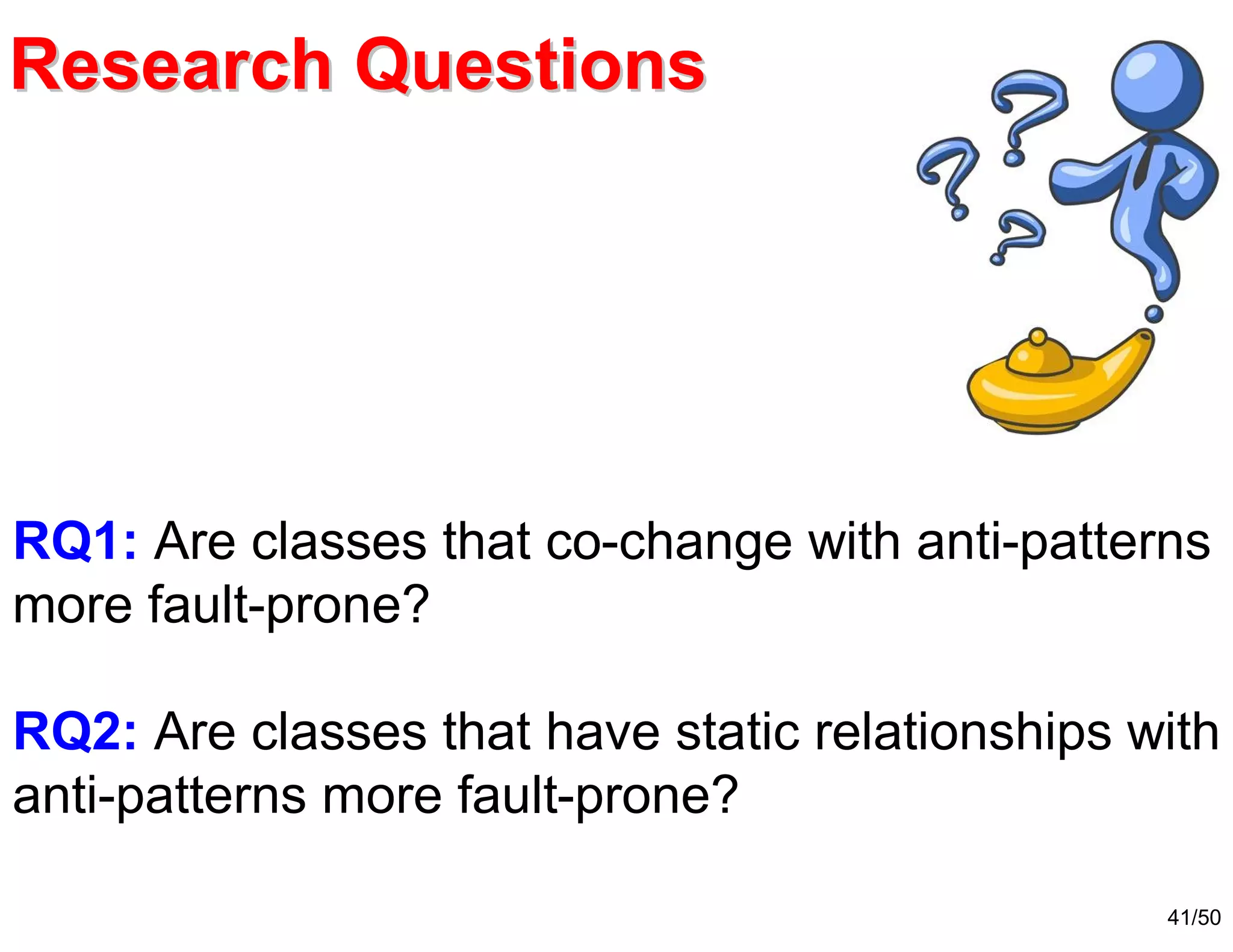 Research Questions

RQ1: Are classes that co-change with anti-patterns more fault-prone?

RQ2: Are classes that have static relationships with anti-patterns more fault-prone?

41/50